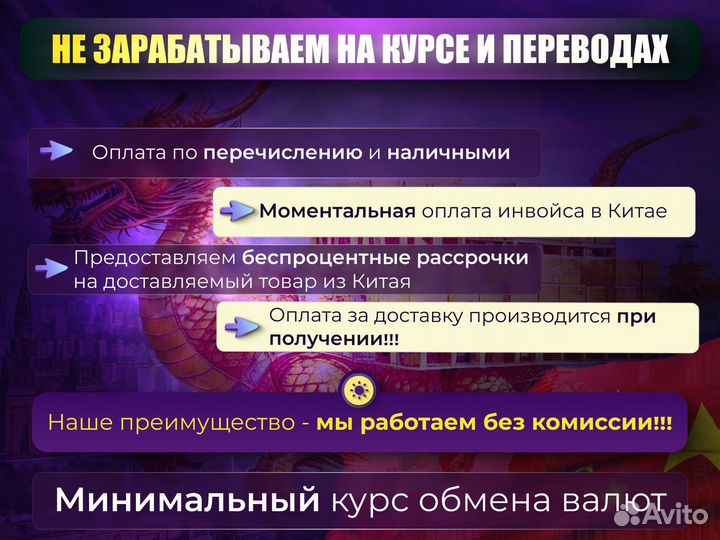 НЕ ЗАРАБАТЫВАЕМ НА КУРСЕ И ПЕРЕВОДАХ

Оплата по перечислению и наличными

Моментальная оплата инвойса в Китае

Предоставляем беспроцентные рассрочки на доставляемый товар из Китая

Оплата за доставку производится при получении!!!

Наше преимущество - мы работаем без комиссии!!!

Минимальный курс обмена валют

Avito